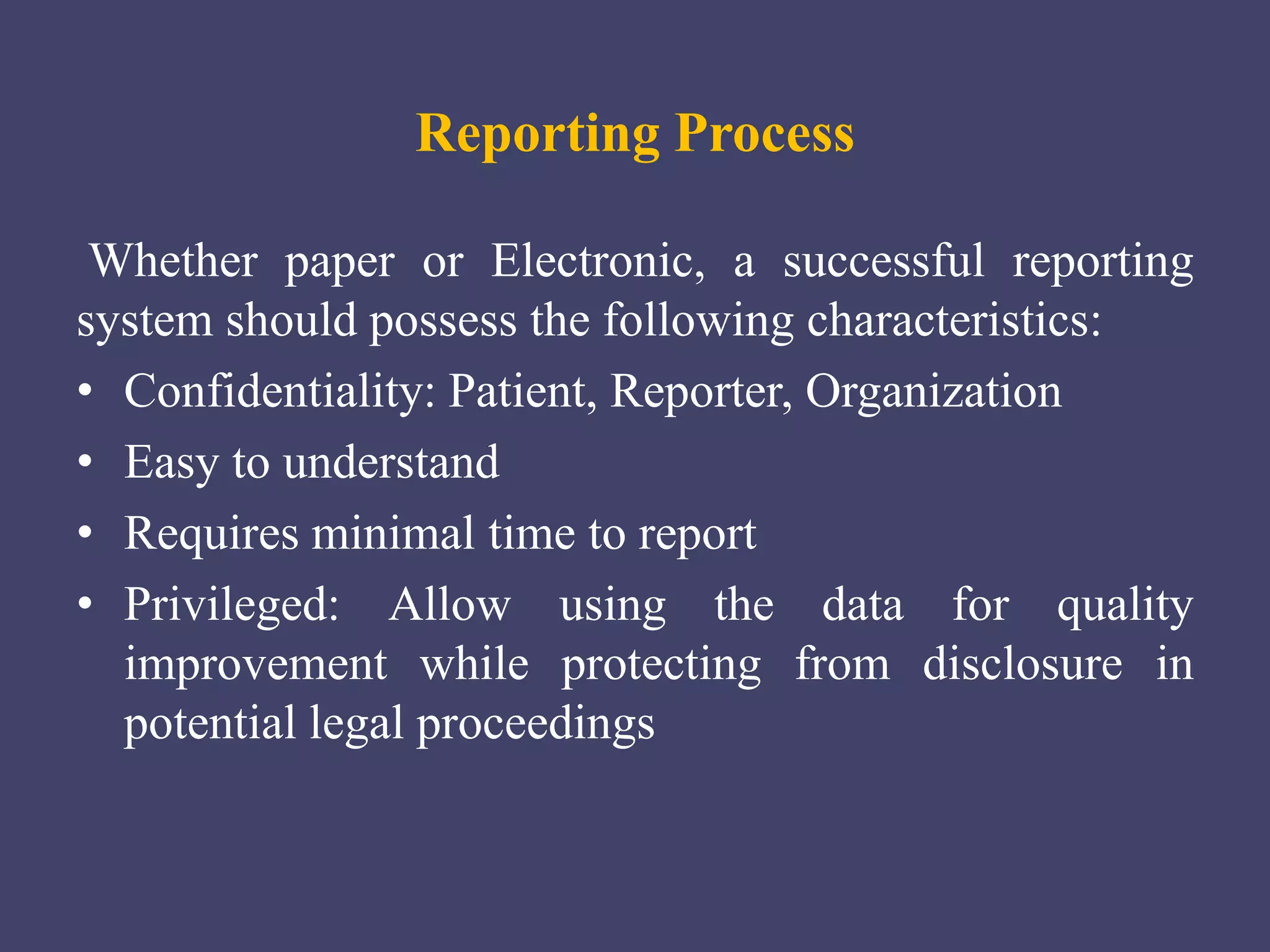 Reporting Process

Whether paper or Electronic, a successful reporting system should possess the following characteristics:

• Confidentiality: Patient, Reporter, Organization
• Easy to understand
• Requires minimal time to report
• Privileged: Allow using the data for quality improvement while protecting from disclosure in potential legal proceedings